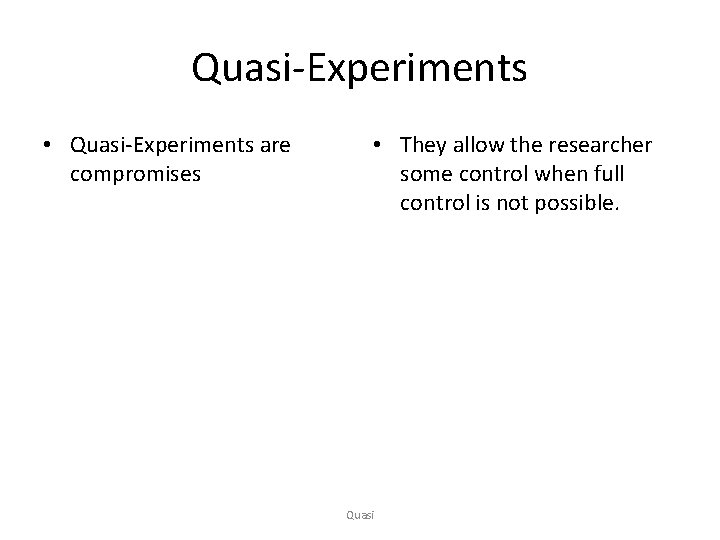 Quasi-Experiments

• Quasi-Experiments are compromises

• They allow the researcher some control when full control is not possible.

Quasi